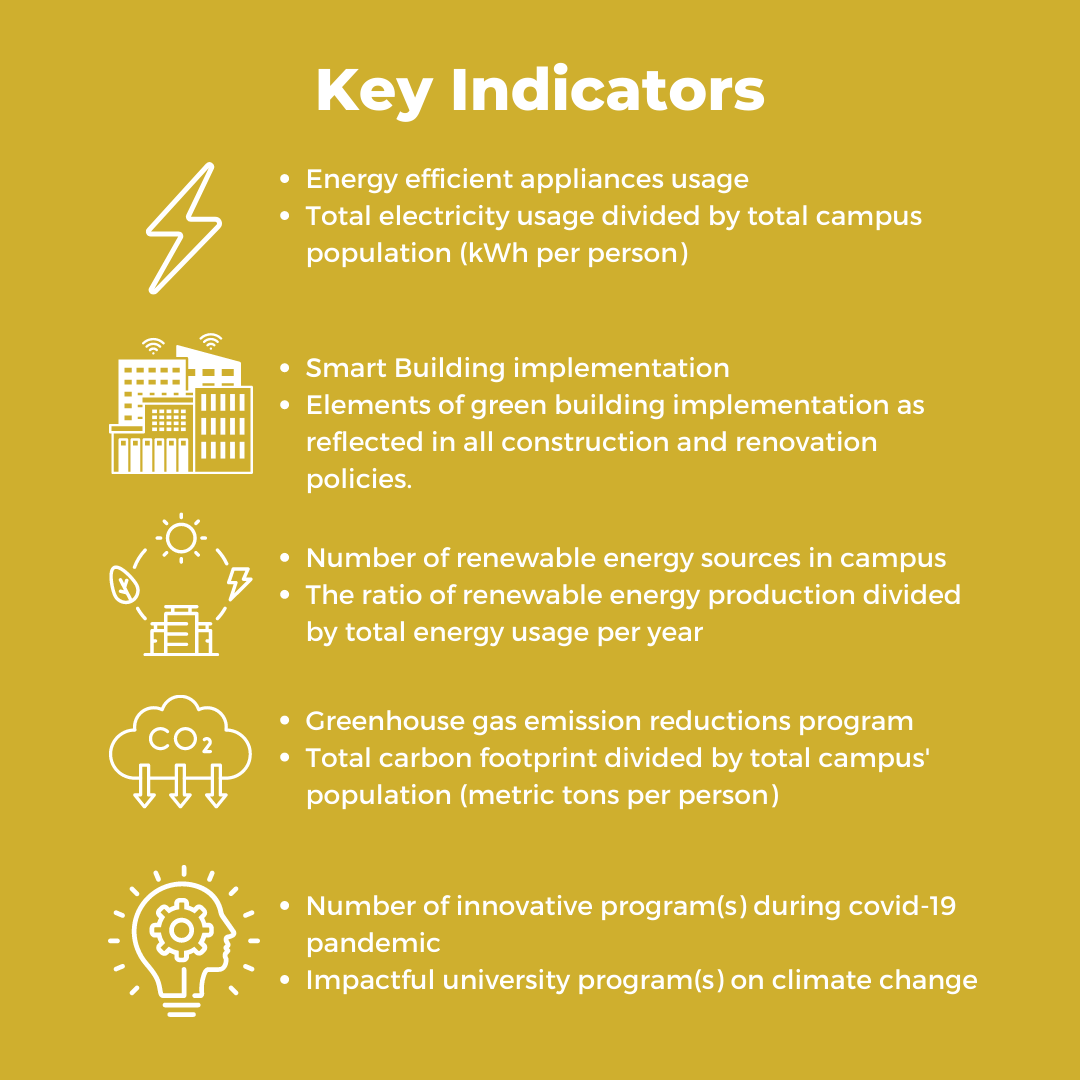 Key Indicators

- Energy efficient appliances usage
- Total electricity usage divided by total campus population (kWh per person)

- Smart Building implementation
- Elements of green building implementation as reflected in all construction and renovation policies.

- Number of renewable energy sources in campus
- The ratio of renewable energy production divided by total energy usage per year

$CO_2$

- Greenhouse gas emission reductions program
- Total carbon footprint divided by total campus' population (metric tons per person)

- Number of innovative program(s) during covid-19 pandemic
- Impactful university program(s) on climate change